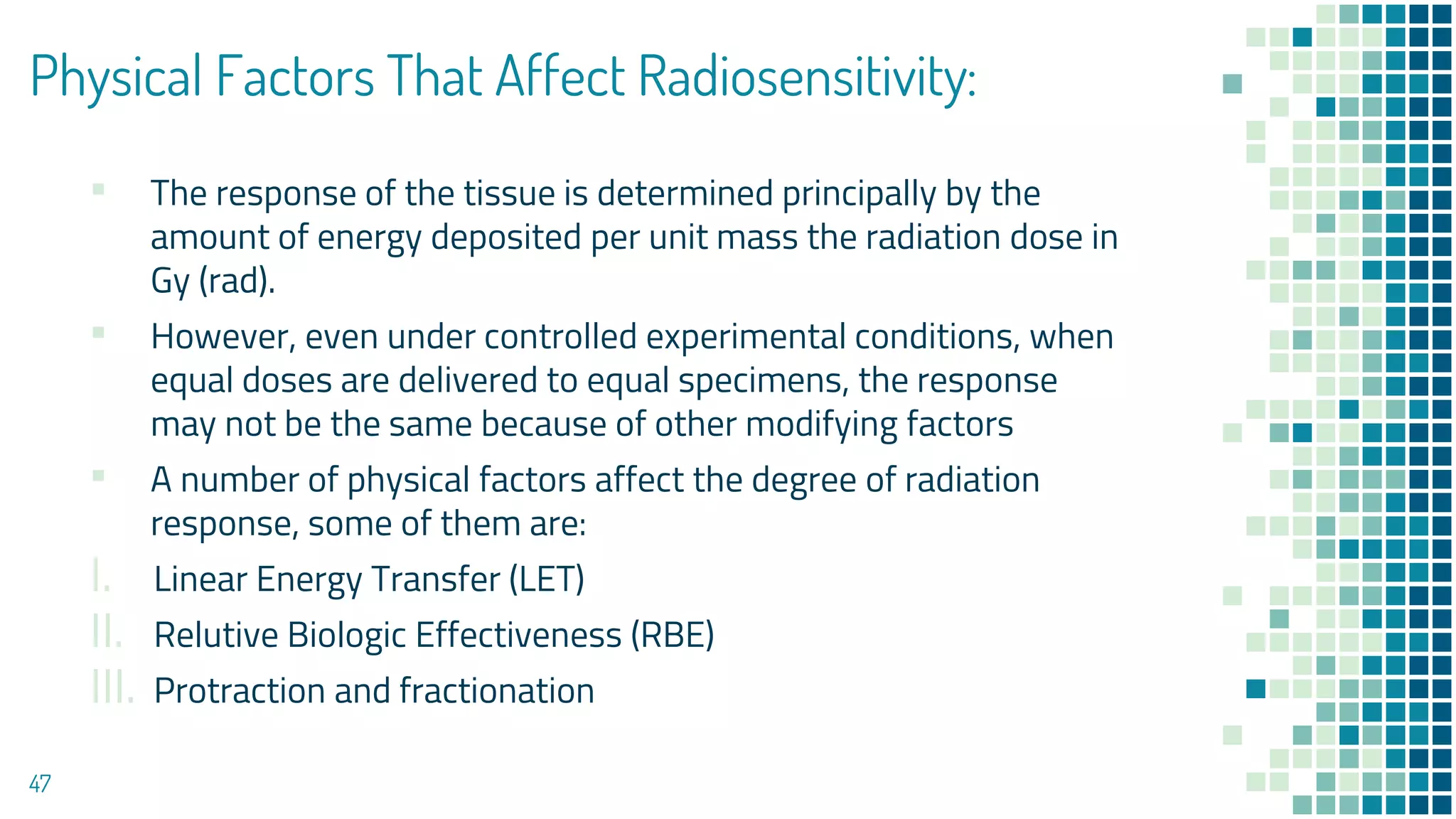 Physical Factors That Affect Radiosensitivity:

- The response of the tissue is determined principally by the amount of energy deposited per unit mass the radiation dose in Gy (rad).
- However, even under controlled experimental conditions, when equal doses are delivered to equal specimens, the response may not be the same because of other modifying factors
- A number of physical factors affect the degree of radiation response, some of them are:

I. Linear Energy Transfer (LET)
II. Relutive Biologic Effectiveness (RBE)
III. Protraction and fractionation

47